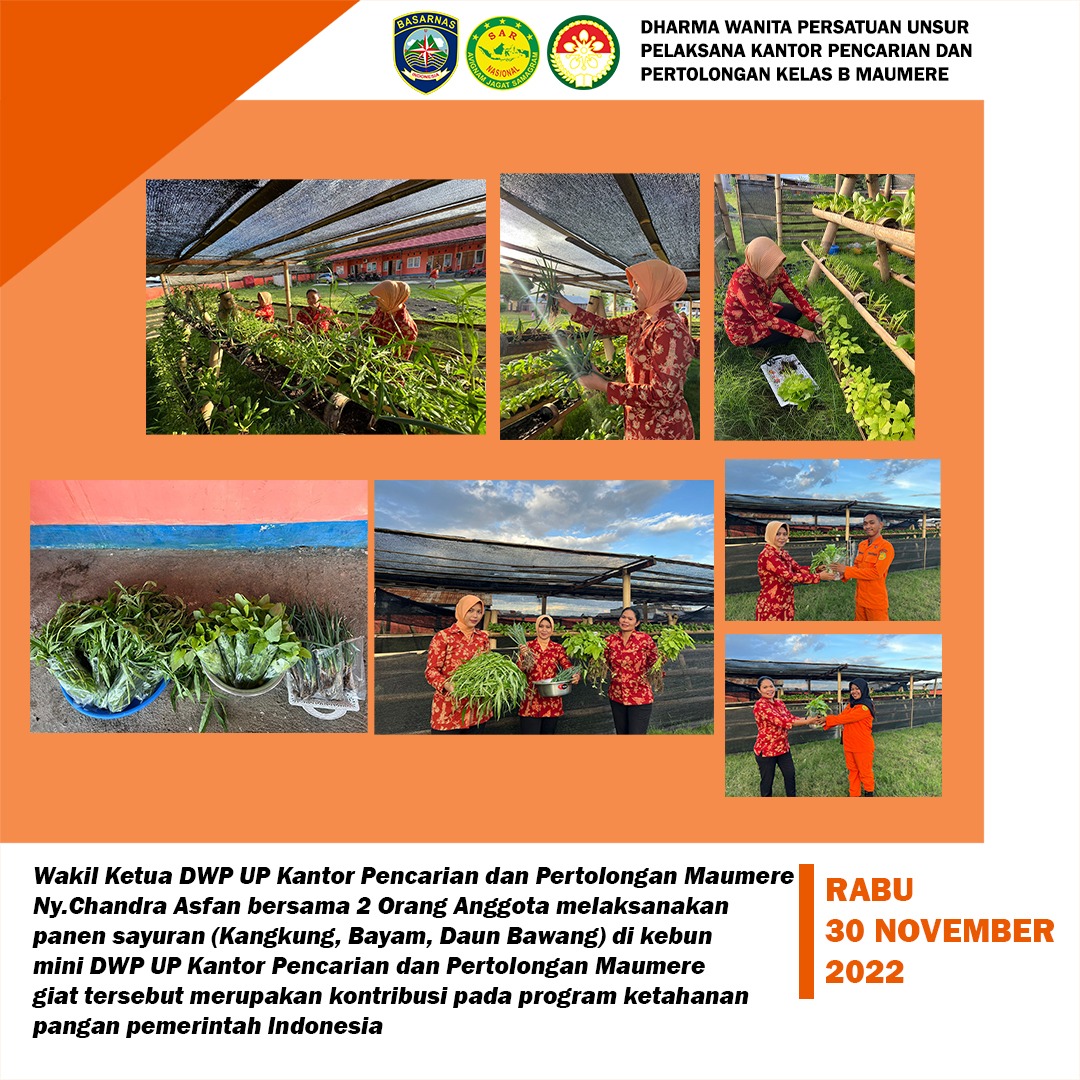 BASARNAS
INDONESIA

SAR
NASIONAL
AVIGNAM JAGAT SAMAGRAM

DHARMA WANITA PERSATUAN UNSUR PELAKSANA KANTOR PENCARIAN DAN PERTOLONGAN KELAS B MAUMERE

Wakil Ketua DWP UP Kantor Pencarian dan Pertolongan Maumere Ny.Chandra Asfan bersama 2 Orang Anggota melaksanakan panen sayuran (Kangkung, Bayam, Daun Bawang) di kebun mini DWP UP Kantor Pencarian dan Pertolongan Maumere giat tersebut merupakan kontribusi pada program ketahanan pangan pemerintah Indonesia

RABU
30 NOVEMBER
2022